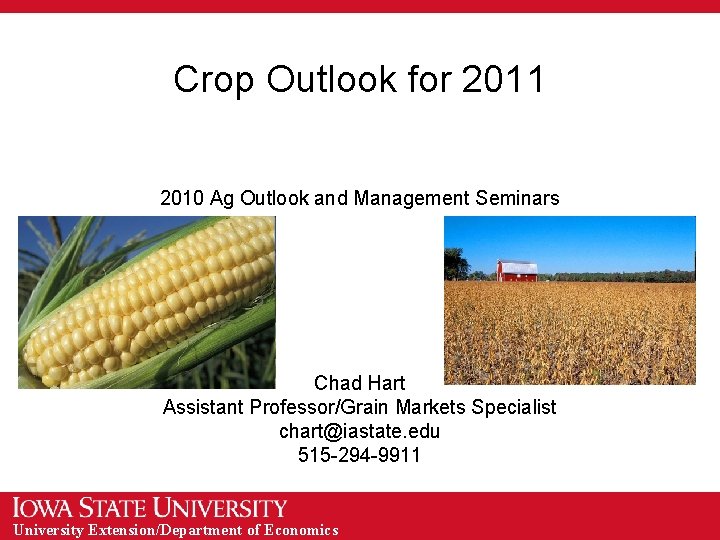 Crop Outlook for 2011

2010 Ag Outlook and Management Seminars

Chad Hart
Assistant Professor/Grain Markets Specialist
chart@iastate.edu
515-294-9911

IOWA STATE UNIVERSITY
University Extension/Department of Economics